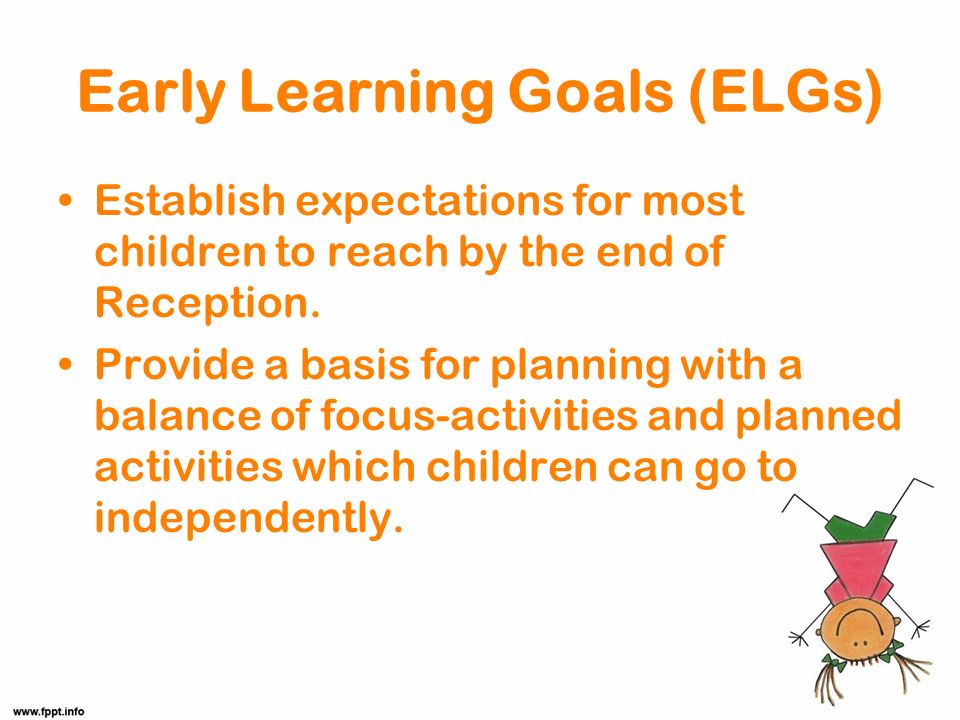 Early Learning Goals (ELGs)

• Establish expectations for most children to reach by the end of Reception.

• Provide a basis for planning with a balance of focus-activities and planned activities which children can go to independently.

www.fppt.info